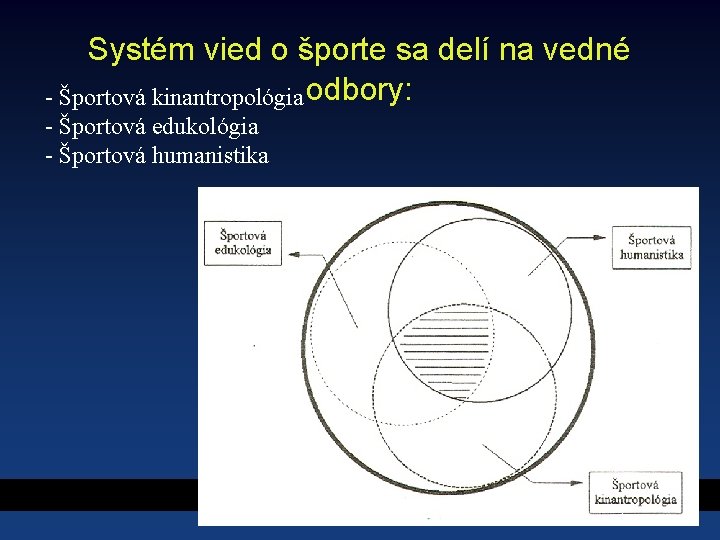 Systém vied o športe sa delí na vedné odbory:

- Športová kinantropológia
- Športová edukológia
- Športová humanistika

Športová edukológia

Športová humanistika

Športová kinantropológia